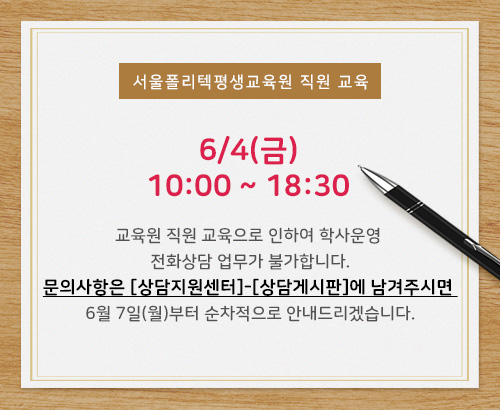 서울폴리텍평생교육원 직원 교육

6/4(금)
10:00 ~ 18:30

교육원 직원 교육으로 인하여 학사운영 전화상담 업무가 불가합니다.
문의사항은 [상담지원센터]-[상담게시판]에 남겨주시면
6월 7일(월)부터 순차적으로 안내드리겠습니다.